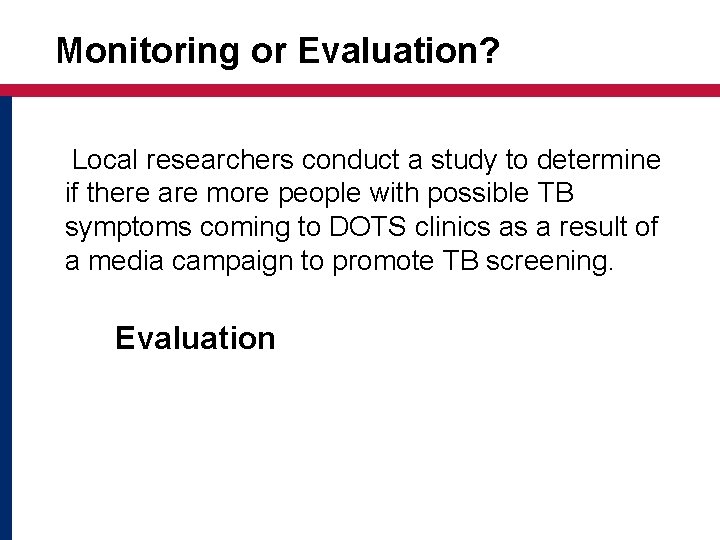 Monitoring or Evaluation?

Local researchers conduct a study to determine if there are more people with possible TB symptoms coming to DOTS clinics as a result of a media campaign to promote TB screening.

Evaluation